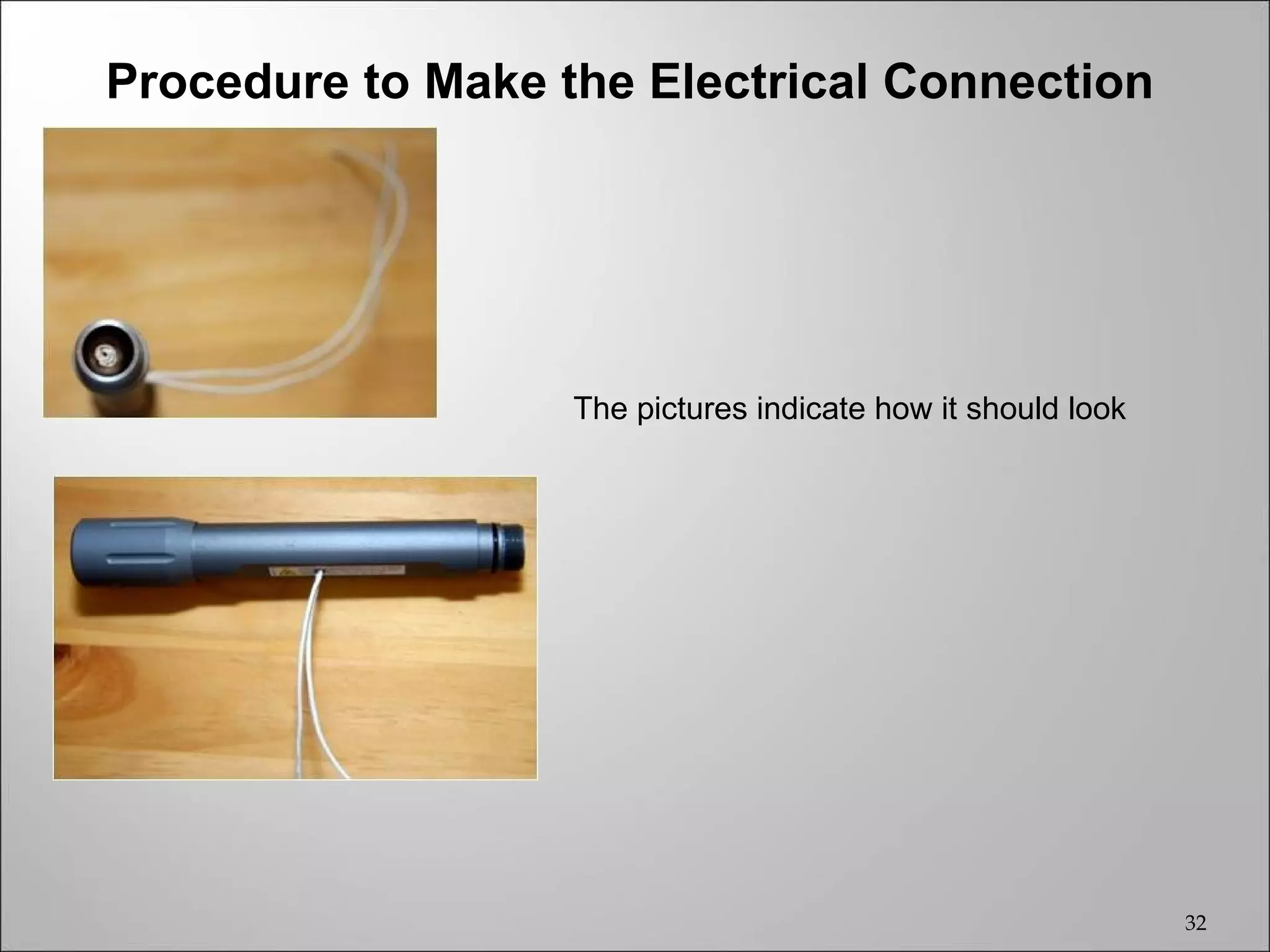 Procedure to Make the Electrical Connection

The pictures indicate how it should look

32